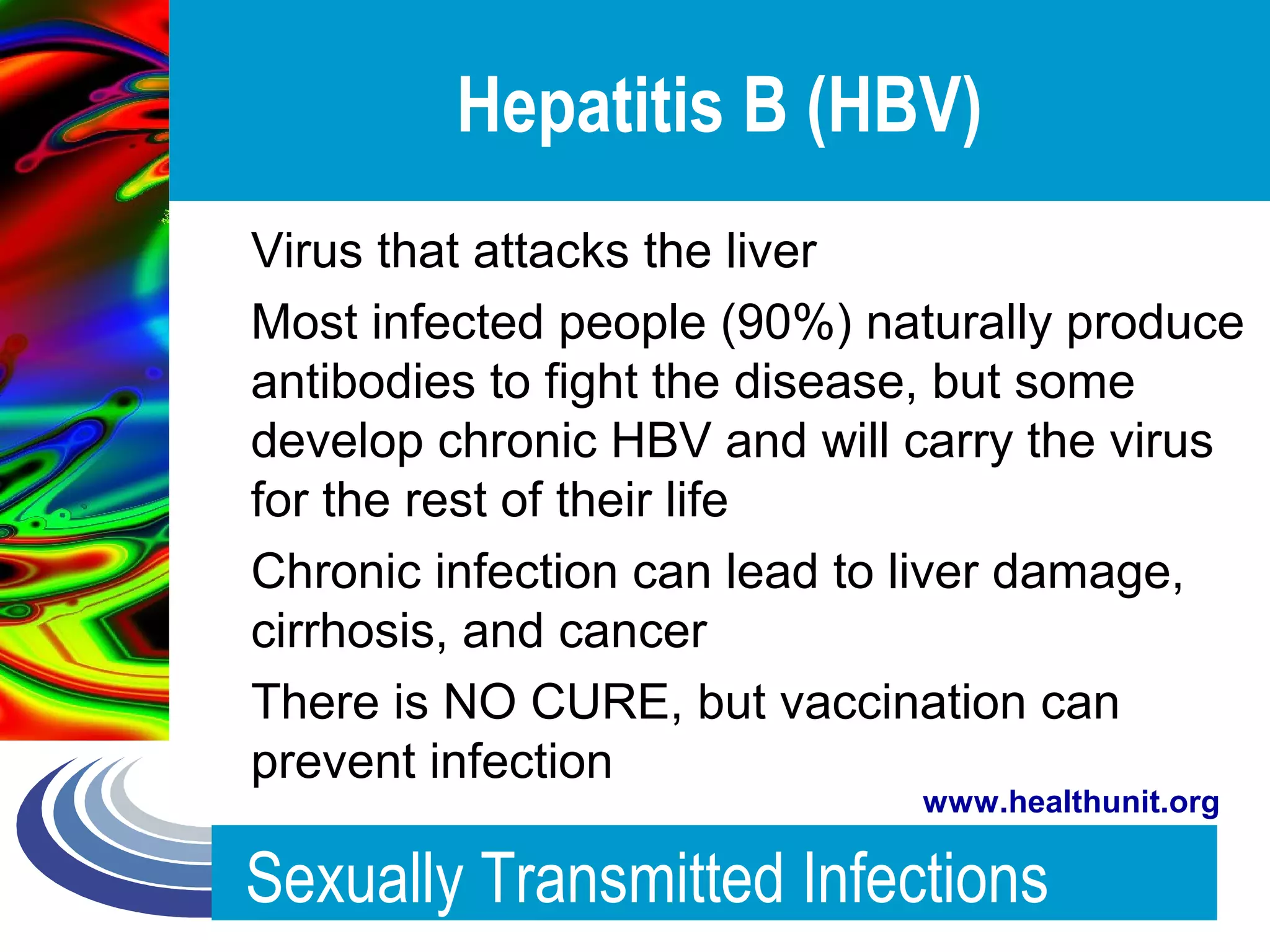 Hepatitis B (HBV)

Virus that attacks the liver

Most infected people (90%) naturally produce antibodies to fight the disease, but some develop chronic HBV and will carry the virus for the rest of their life

Chronic infection can lead to liver damage, cirrhosis, and cancer

There is NO CURE, but vaccination can prevent infection

www.healthunit.org

Sexually Transmitted Infections